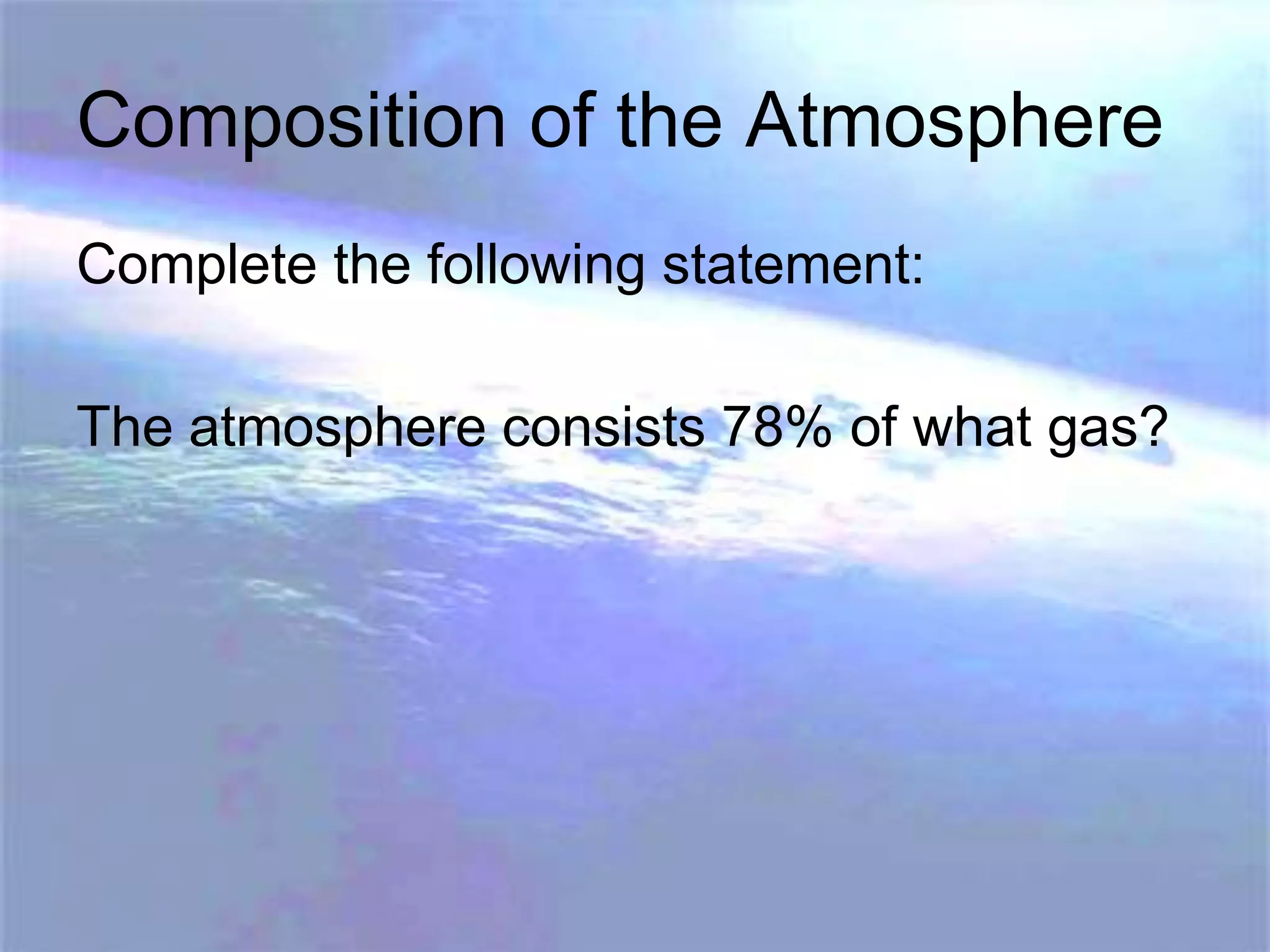 Composition of the Atmosphere

Complete the following statement:

The atmosphere consists 78% of what gas?